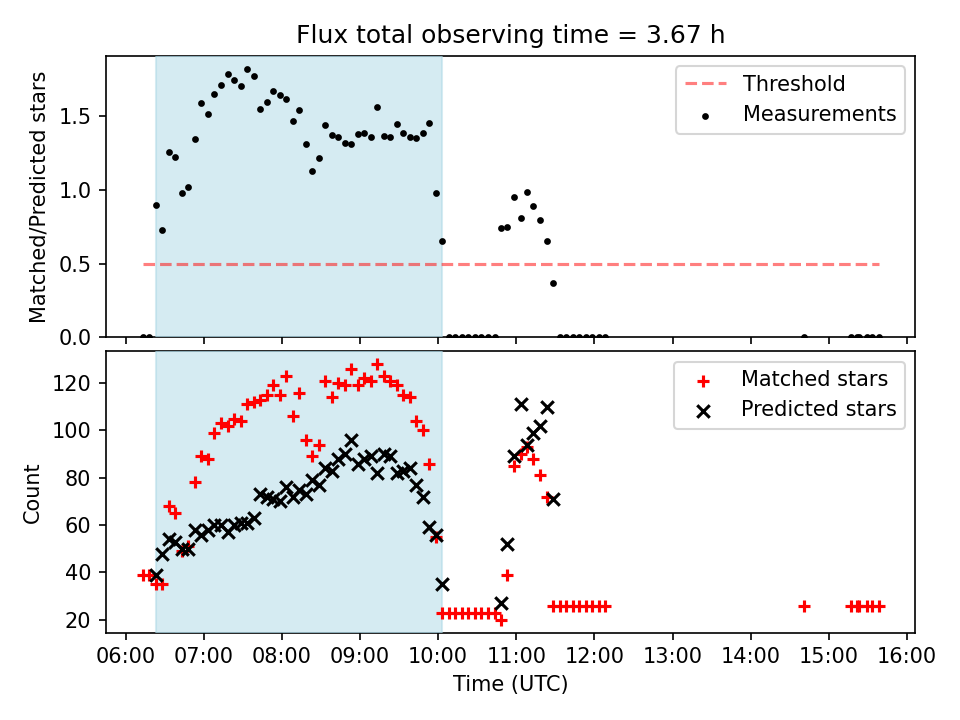 Flux total observing time = 3.67 h

Matched/Predicted stars

1.5
1.0
0.5
0.0

Threshold
Measurements

Count

120
100
80
60
40
20

Matched stars
Predicted stars

06:00 07:00 08:00 09:00 10:00 11:00 12:00 13:00 14:00 15:00 16:00

Time (UTC)